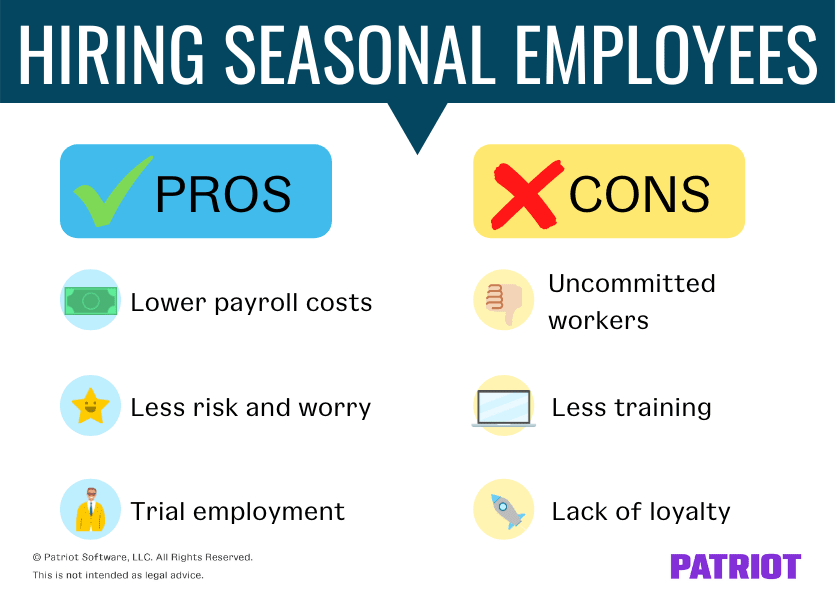 HIRING SEASONAL EMPLOYEES

PROS

Lower payroll costs

Less risk and worry

Trial employment

CONS

Uncommitted workers

Less training

Lack of loyalty

© Patriot Software, LLC. All Rights Reserved.
This is not intended as legal advice.

PATRIOT